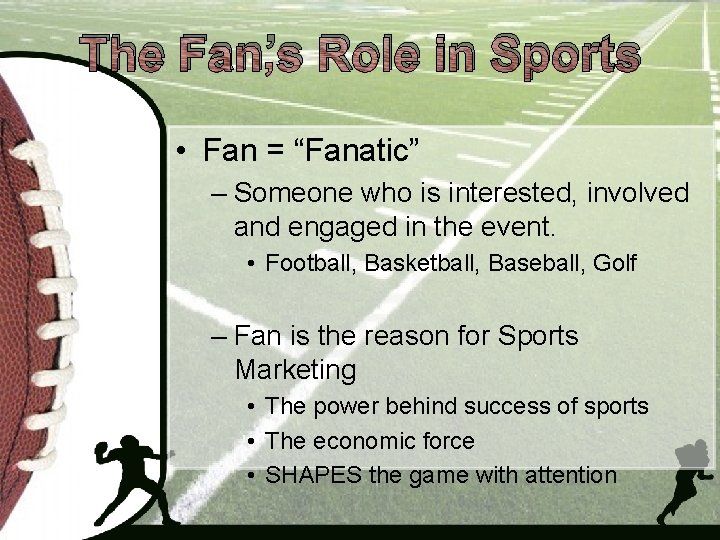 The Fan's Role in Sports

• Fan = “Fanatic”

– Someone who is interested, involved and engaged in the event.

• Football, Basketball, Baseball, Golf

– Fan is the reason for Sports Marketing

• The power behind success of sports

• The economic force

• SHAPES the game with attention